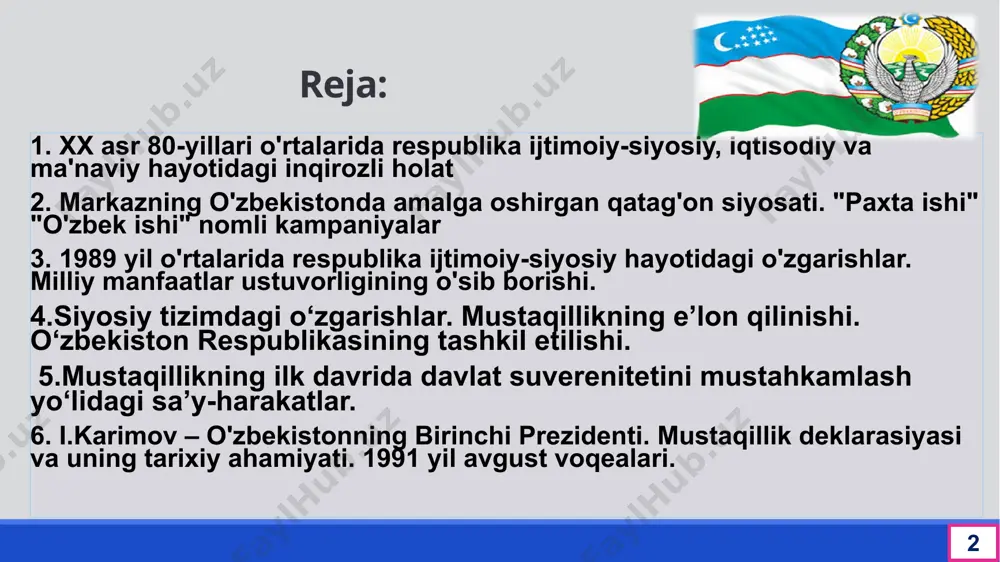 Reja:

1. XX asr 80-yillari o'rtalarida respublika ijtimoiy-siyosiy, iqtisodiy va ma'naviy hayotidagi inqirozli holat

2. Markazning O'zbekistonda amalga oshirgan qatag'on siyosati. "Paxta ishi" "O'zbek ishi" nomli kampaniyalar

3. 1989 yil o'rtalarida respublika ijtimoiy-siyosiy hayotidagi o'zgarishlar. Milliy manfaatlar ustuvorligining o'sib borishi.

4.Siyosiy tizimdagi o‘zgarishlar. Mustaqillikning e’lon qilinishi. O‘zbekiston Respublikasining tashkil etilishi.

5.Mustaqillikning ilk davrida davlat suverenitetini mustahkamlash yo‘lidagi sa’y-harakatlar.

6. I.Karimov – O'zbekistonning Birinchi Prezidenti. Mustaqillik deklarasiyasi va uning tarixiy ahamiyati. 1991 yil avgust voqealari.

FaylHub.uz

2